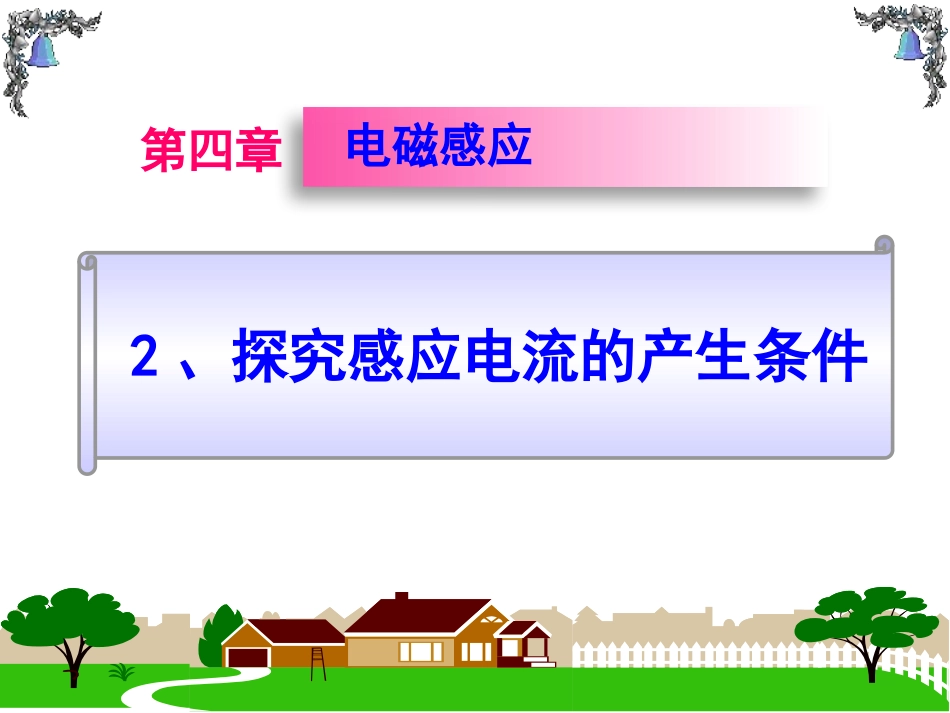 第四章 电磁感应

2 、探究感应电流的产生条件